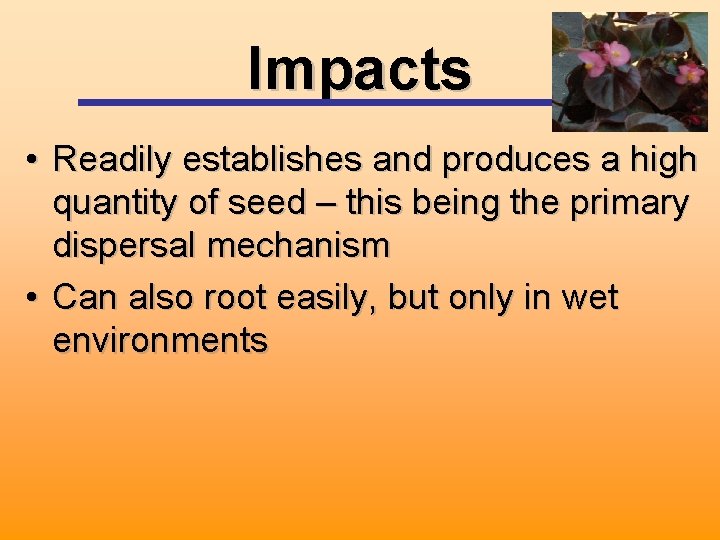 Impacts

• Readily establishes and produces a high quantity of seed – this being the primary dispersal mechanism

• Can also root easily, but only in wet environments